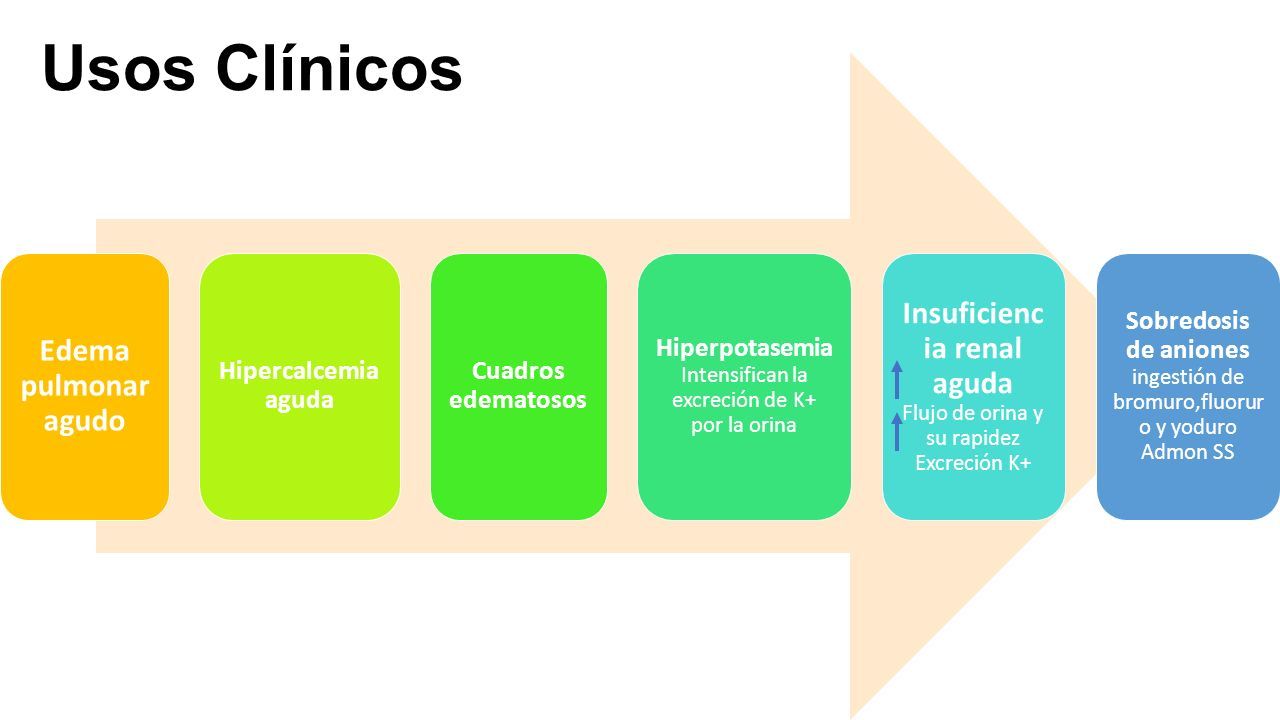 Usos Clínicos

Edema pulmonar agudo

Hipercalcemia aguda

Cuadros edematosos

Hiperpotasemia
Intensifican la excreción de K+ por la orina

Insuficiencia renal aguda
Flujo de orina y su rapidez
Excreción K+

Sobredosis de aniones
ingestión de bromuro,fluoruro y yoduro
Admon SS